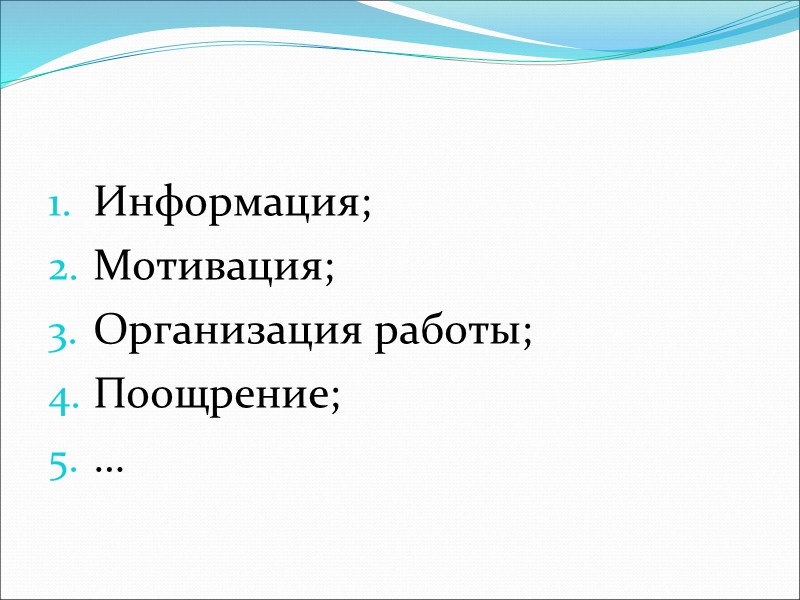 1. Информация;
2. Мотивация;
3. Организация работы;
4. Поощрение;
5. …